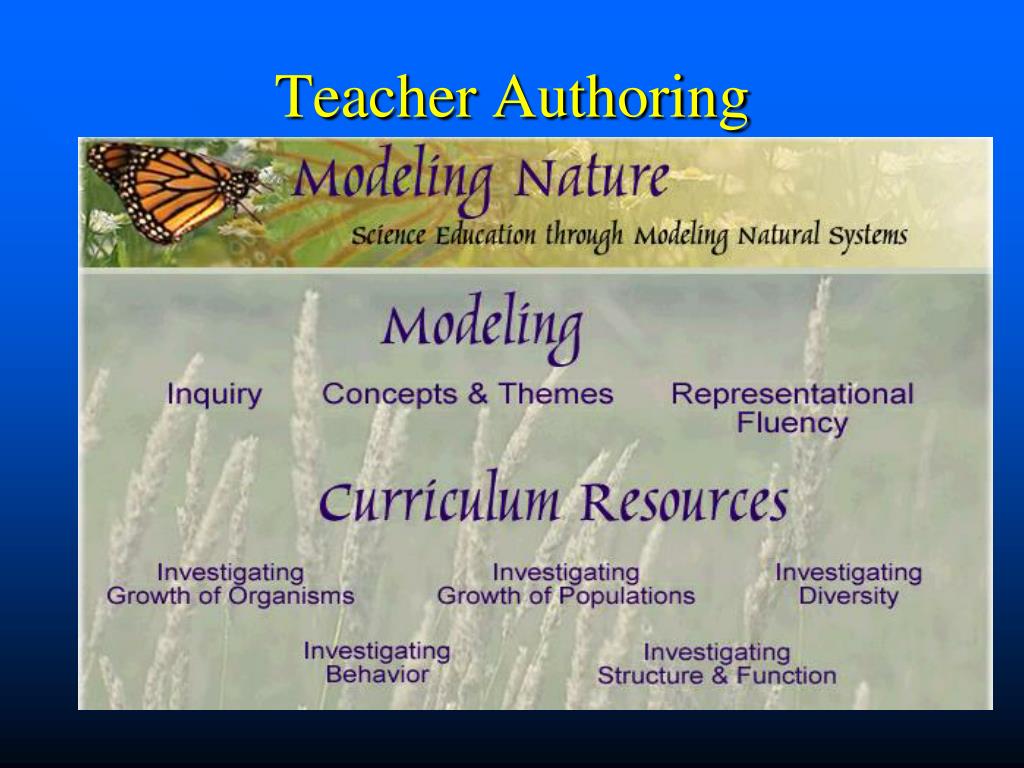 Teacher Authoring

Modeling Nature

Science Education through Modeling Natural Systems

Modeling

Inquiry

Concepts & Themes

Representational Fluency

Curriculum Resources

Investigating Growth of Organisms

Investigating Growth of Populations

Investigating Diversity

Investigating Behavior

Investigating Structure & Function